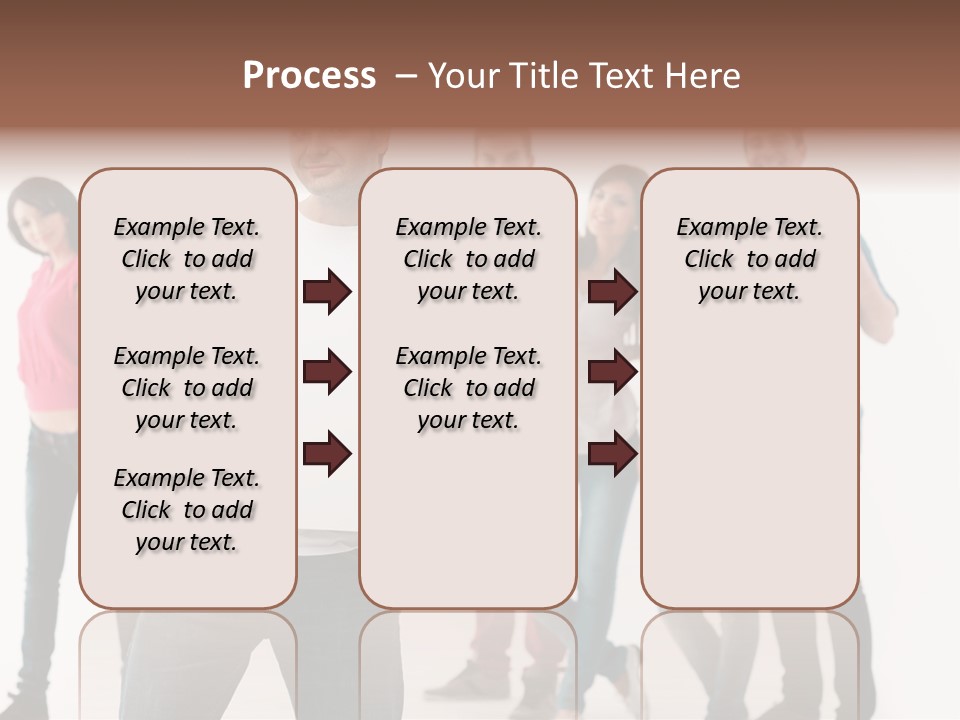 Process – Your Title Text Here

Example Text. Click to add your text.

Example Text. Click to add your text.

Example Text. Click to add your text.

Example Text. Click to add your text.

Example Text. Click to add your text.

Example Text. Click to add your text.